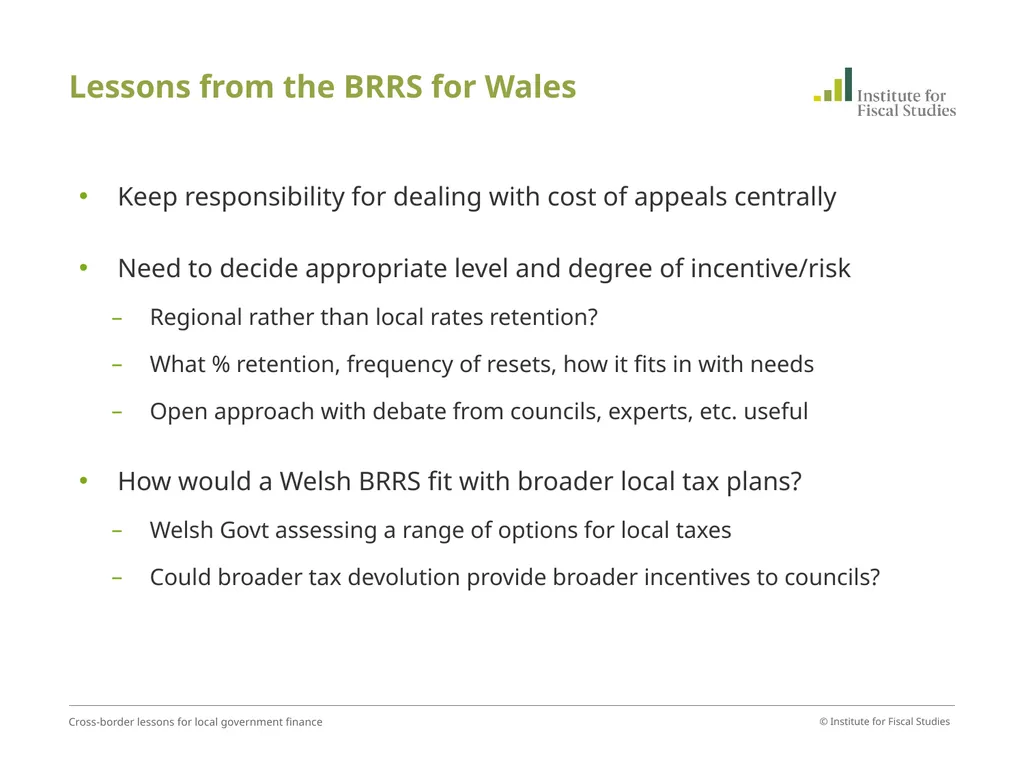 Lessons from the BRRS for Wales

Institute for Fiscal Studies

• Keep responsibility for dealing with cost of appeals centrally

• Need to decide appropriate level and degree of incentive/risk

– Regional rather than local rates retention?

– What % retention, frequency of resets, how it fits in with needs

– Open approach with debate from councils, experts, etc. useful

• How would a Welsh BRRS fit with broader local tax plans?

– Welsh Govt assessing a range of options for local taxes

– Could broader tax devolution provide broader incentives to councils?

Cross-border lessons for local government finance

© Institute for Fiscal Studies